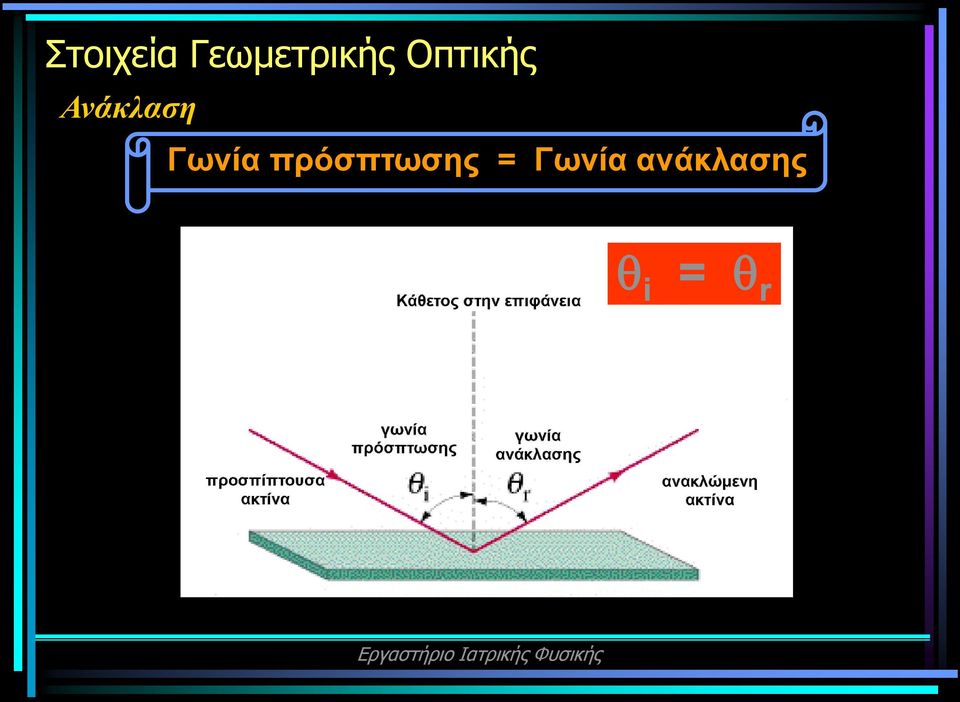 Στοιχεία Γεωμετρικής Οπτικής

Ανάκλαση

Γωνία πρόσπτωσης = Γωνία ανάκλασης

$\theta_i = \theta_r$

Κάθετος στην επιφάνεια

γωνία πρόσπτωσης

γωνία ανάκλασης

προσπίπτουσα ακτίνα

$\theta_i$

$\theta_r$

ανακλώμενη ακτίνα

Εργαστήριο Ιατρικής Φυσικής